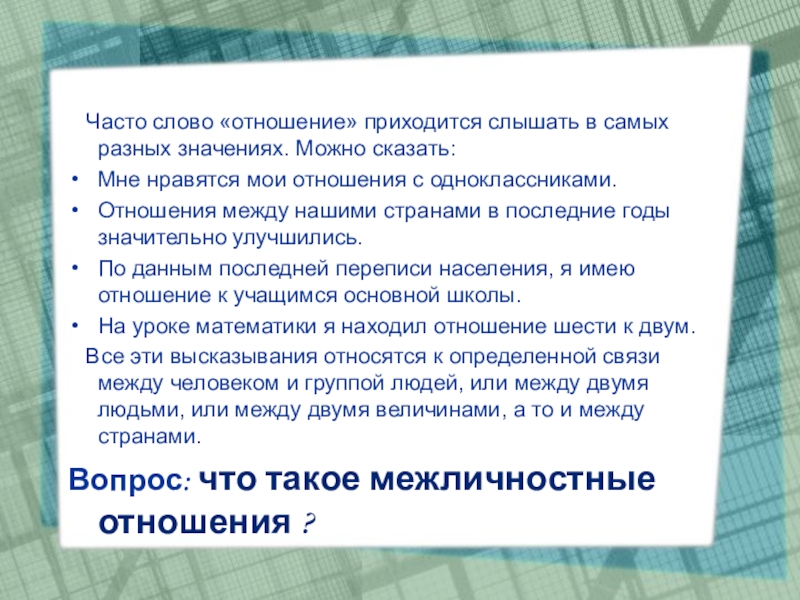 Часто слово «отношение» приходится слышать в самых разных значениях. Можно сказать:

• Мне нравятся мои отношения с одноклассниками.
• Отношения между нашими странами в последние годы значительно улучшились.
• По данным последней переписи населения, я имею отношение к учащимся основной школы.
• На уроке математики я находил отношение шести к двум.

Все эти высказывания относятся к определенной связи между человеком и группой людей, или между двумя людьми, или между двумя величинами, а то и между странами.

Вопрос: что такое межличностные отношения ?